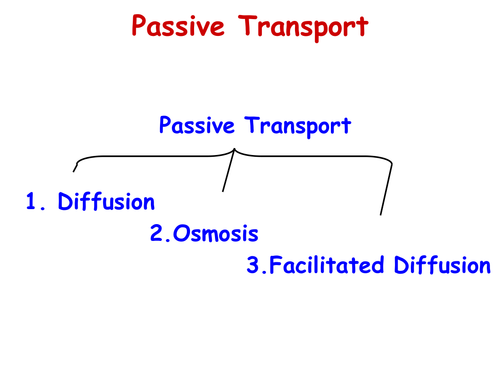 Passive Transport

Passive Transport

1. Diffusion

2.Osmosis

3.Facilitated Diffusion